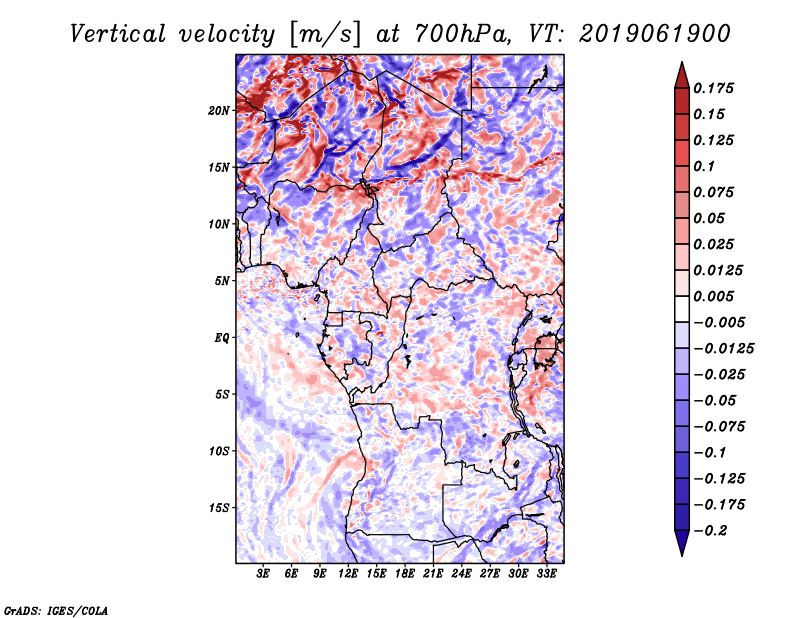 Vertical velocity [m/s] at 700hPa, VT: 2019061900

20N
15N
10N
5N
EQ
5S
10S
15S

3E 6E 9E 12E 15E 18E 21E 24E 27E 30E 33E

0.175
0.15
0.125
0.1
0.075
0.05
0.025
0.0125
0.005
−0.005
−0.0125
−0.025
−0.05
−0.075
−0.1
−0.125
−0.175
−0.2

GrADS: IGES/COLA